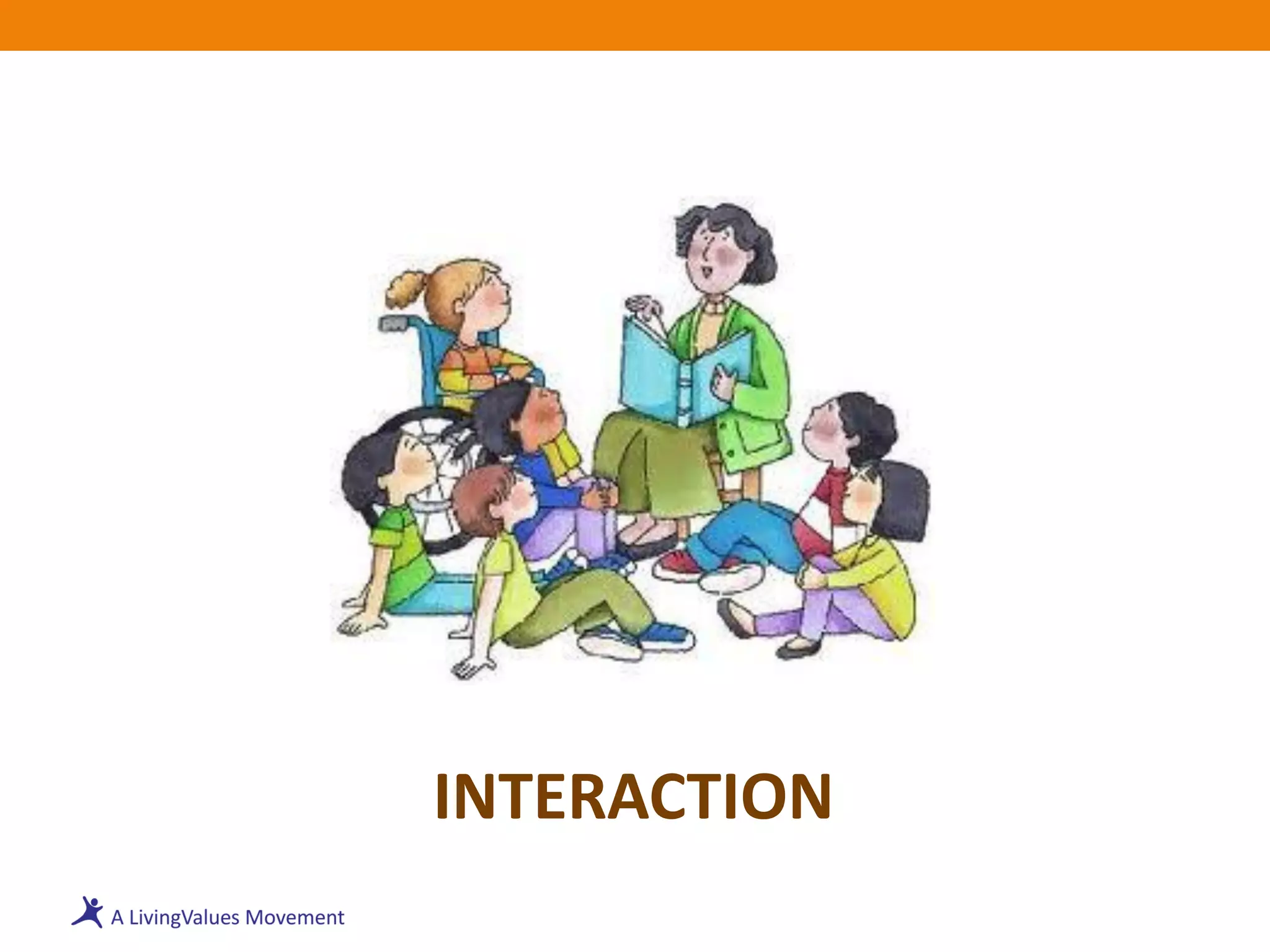 INTERACTION

A LivingValues Movement